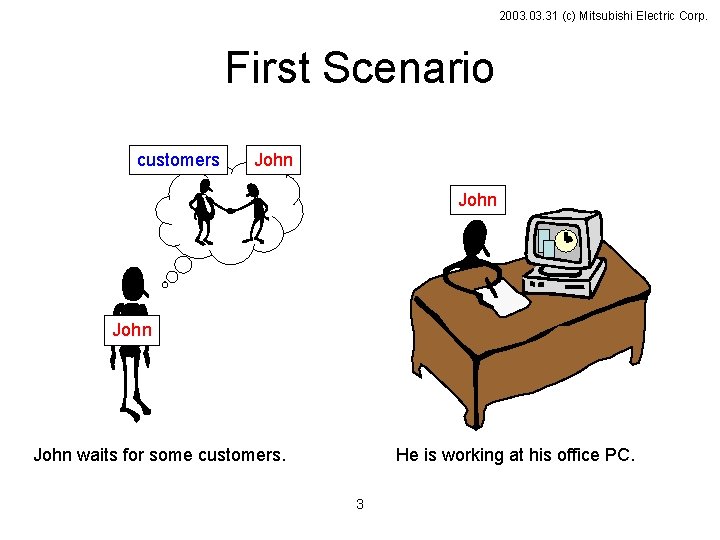 2003.03.31 (c) Mitsubishi Electric Corp.

First Scenario

customers John

John

John

John waits for some customers.

He is working at his office PC.

3